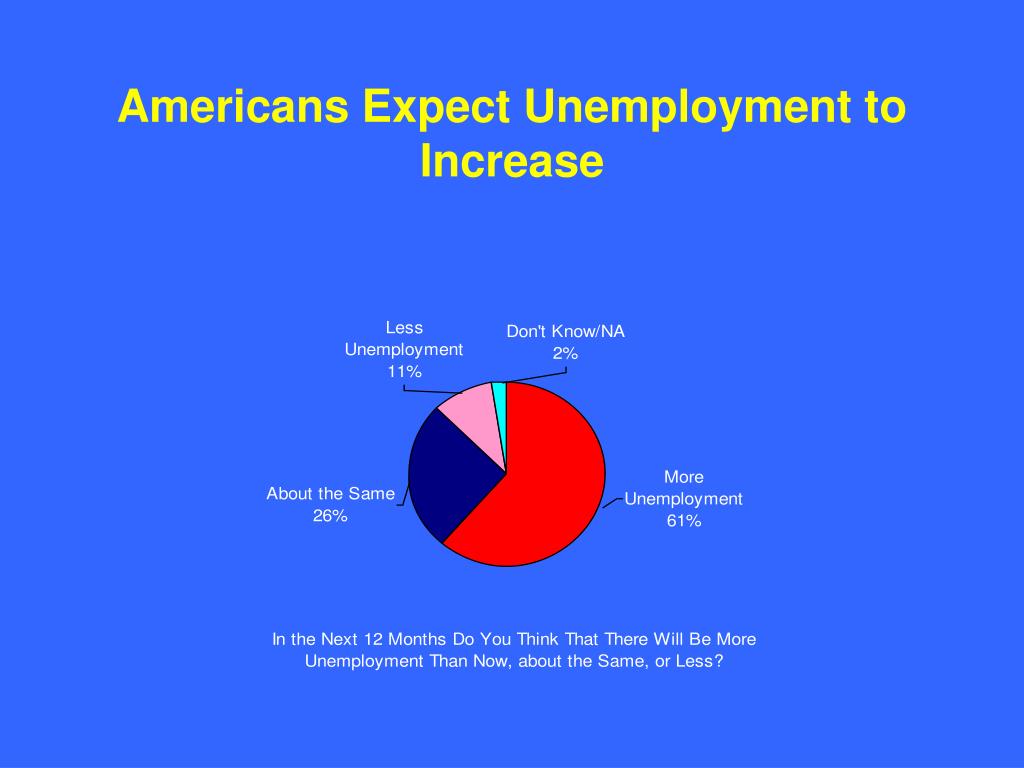 Americans Expect Unemployment to Increase

Less Unemployment 11%

Don't Know/NA 2%

About the Same 26%

More Unemployment 61%

In the Next 12 Months Do You Think That There Will Be More Unemployment Than Now, about the Same, or Less?